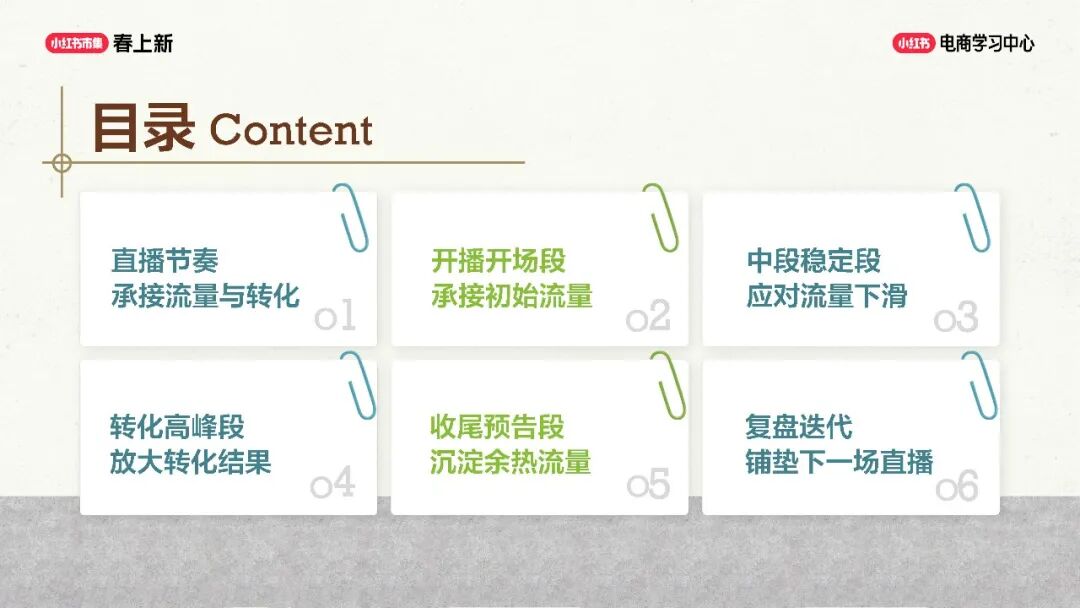 小红书市集 春上新

小红书 电商学习中心

目录 Content

直播节奏
承接流量与转化
01

开播开场段
承接初始流量
02

中段稳定段
应对流量下滑
03

转化高峰段
放大转化结果
04

收尾预告段
沉淀余热流量
05

复盘迭代
铺垫下一场直播
06